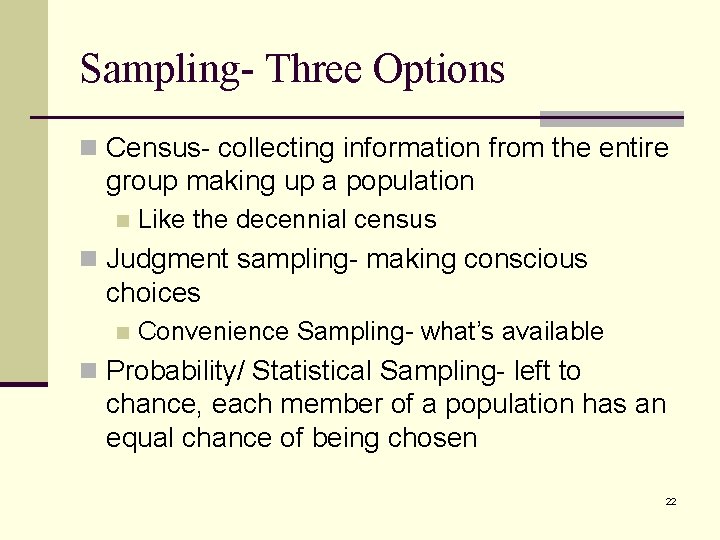 Sampling- Three Options

Census- collecting information from the entire group making up a population

Like the decennial census

Judgment sampling- making conscious choices

Convenience Sampling- what's available

Probability/ Statistical Sampling- left to chance, each member of a population has an equal chance of being chosen

22